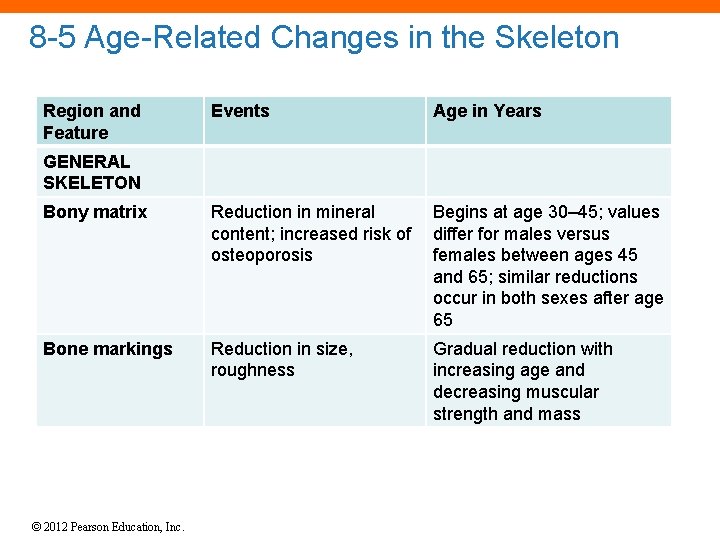 8-5 Age-Related Changes in the Skeleton

| Region and Feature | Events | Age in Years |
|---|---|---|
| GENERAL SKELETON | | |
| Bony matrix | Reduction in mineral content; increased risk of osteoporosis | Begins at age 30–45; values differ for males versus females between ages 45 and 65; similar reductions occur in both sexes after age 65 |
| Bone markings | Reduction in size, roughness | Gradual reduction with increasing age and decreasing muscular strength and mass |

© 2012 Pearson Education, Inc.